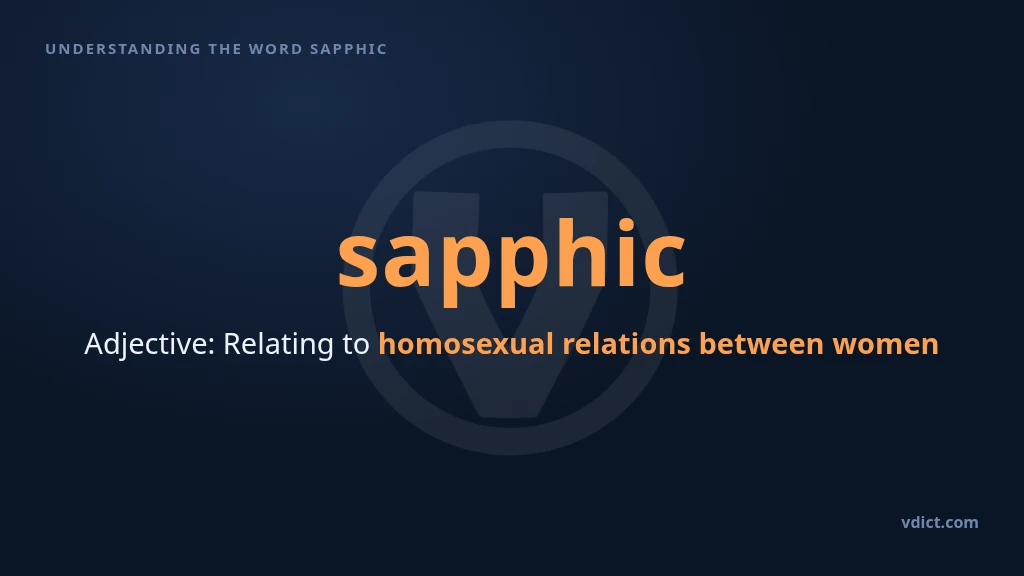 UNDERSTANDING THE WORD SAPPHIC

sapphic

Adjective: Relating to homosexual relations between women

vdict.com